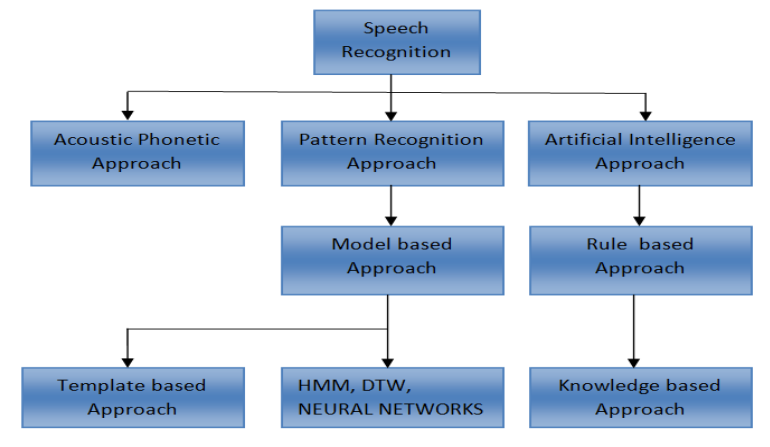 Speech Recognition

Acoustic Phonetic Approach

Pattern Recognition Approach

Artificial Intelligence Approach

Model based Approach

Rule based Approach

Template based Approach

HMM, DTW, NEURAL NETWORKS

Knowledge based Approach